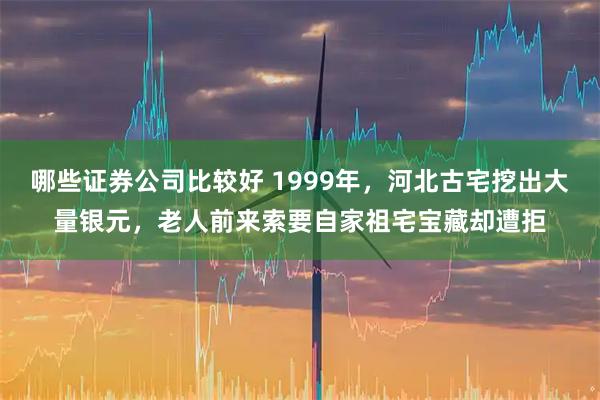 哪些证券公司比较好 1999年，河北古宅挖出大量银元，老人前来索要自家祖宅宝藏却遭拒